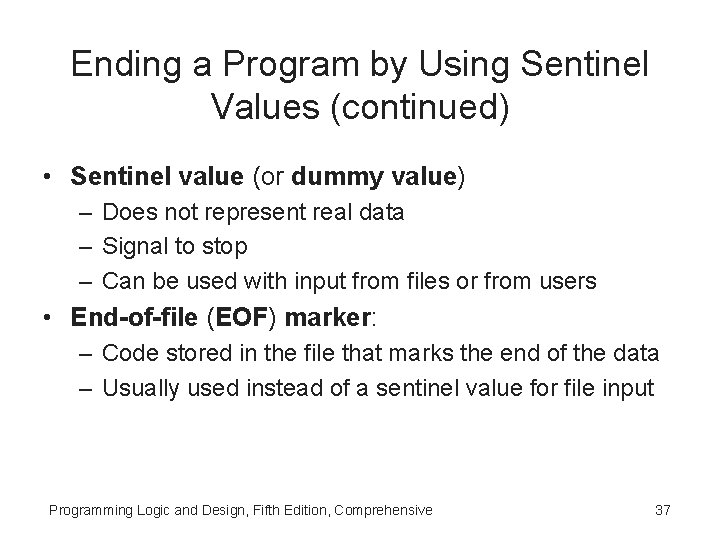 Ending a Program by Using Sentinel Values (continued)

• Sentinel value (or dummy value)
– Does not represent real data
– Signal to stop
– Can be used with input from files or from users
• End-of-file (EOF) marker:
– Code stored in the file that marks the end of the data
– Usually used instead of a sentinel value for file input

Programming Logic and Design, Fifth Edition, Comprehensive

37